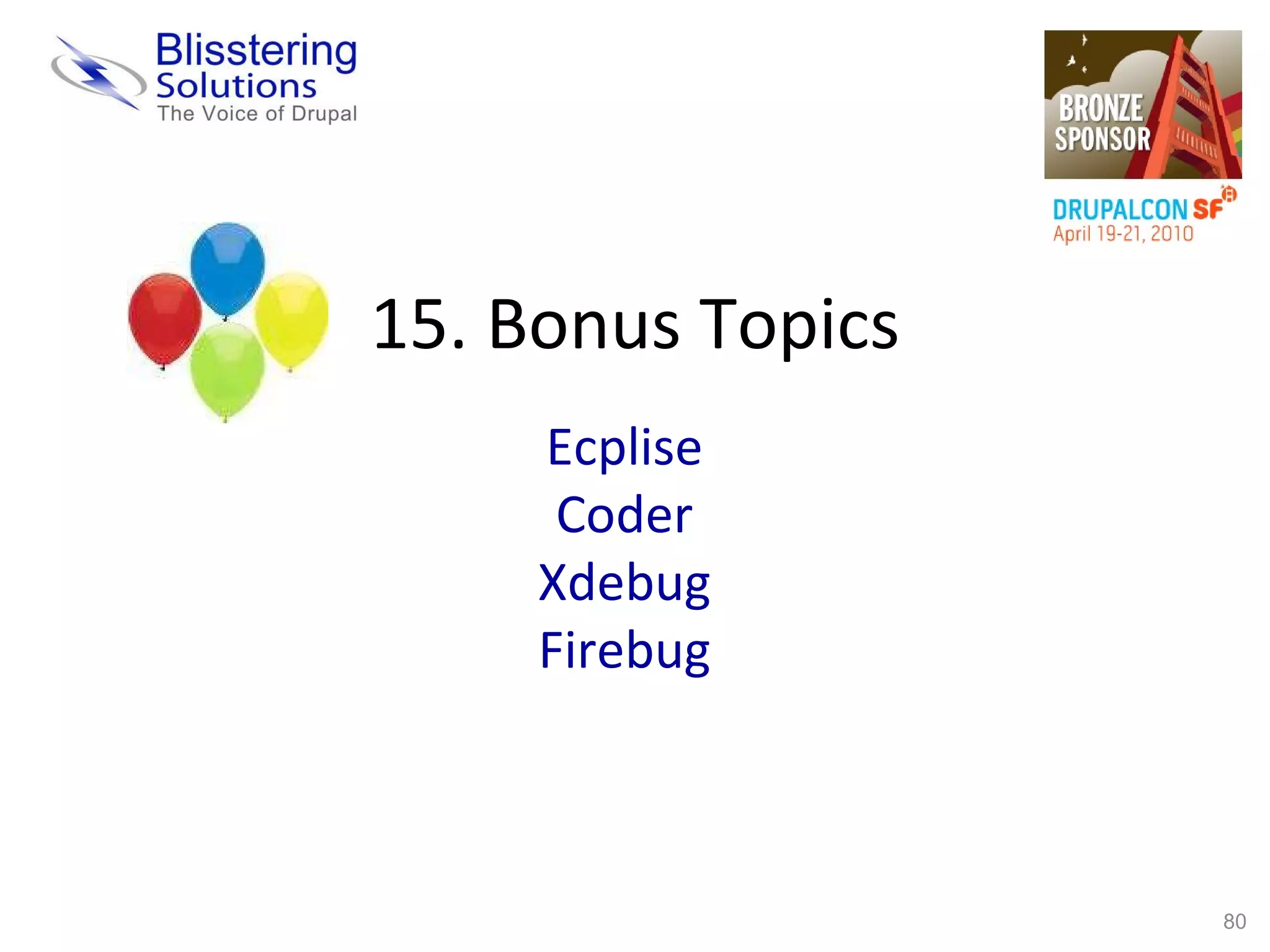 Blisstering Solutions
The Voice of Drupal

BRONZE SPONSOR
DRUPALCON SF
April 19-21, 2010

15. Bonus Topics

Ecplise
Coder
Xdebug
Firebug

80